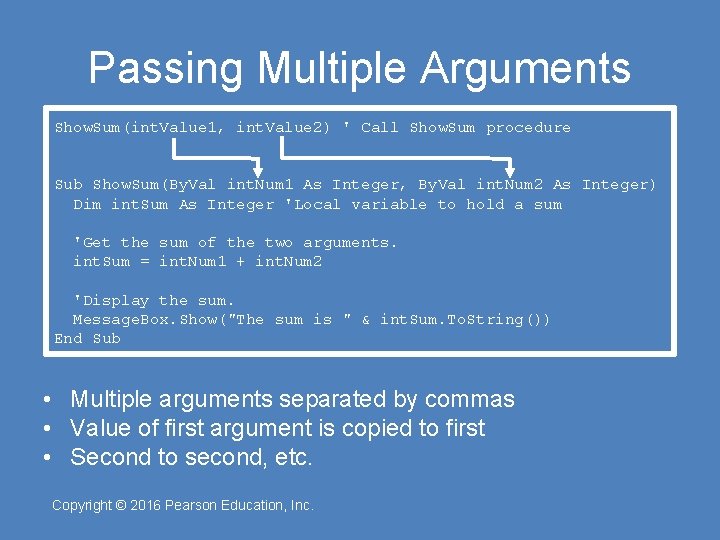 Passing Multiple Arguments

ShowSum(intValue1, intValue2) ' Call ShowSum procedure

Sub ShowSum(ByVal intNum1 As Integer, ByVal intNum2 As Integer)
  Dim intSum As Integer 'Local variable to hold a sum

  'Get the sum of the two arguments.
  intSum = intNum1 + intNum2

  'Display the sum.
  MessageBox.Show("The sum is " & intSum.ToString())
End Sub

• Multiple arguments separated by commas
• Value of first argument is copied to first
• Second to second, etc.

Copyright © 2016 Pearson Education, Inc.